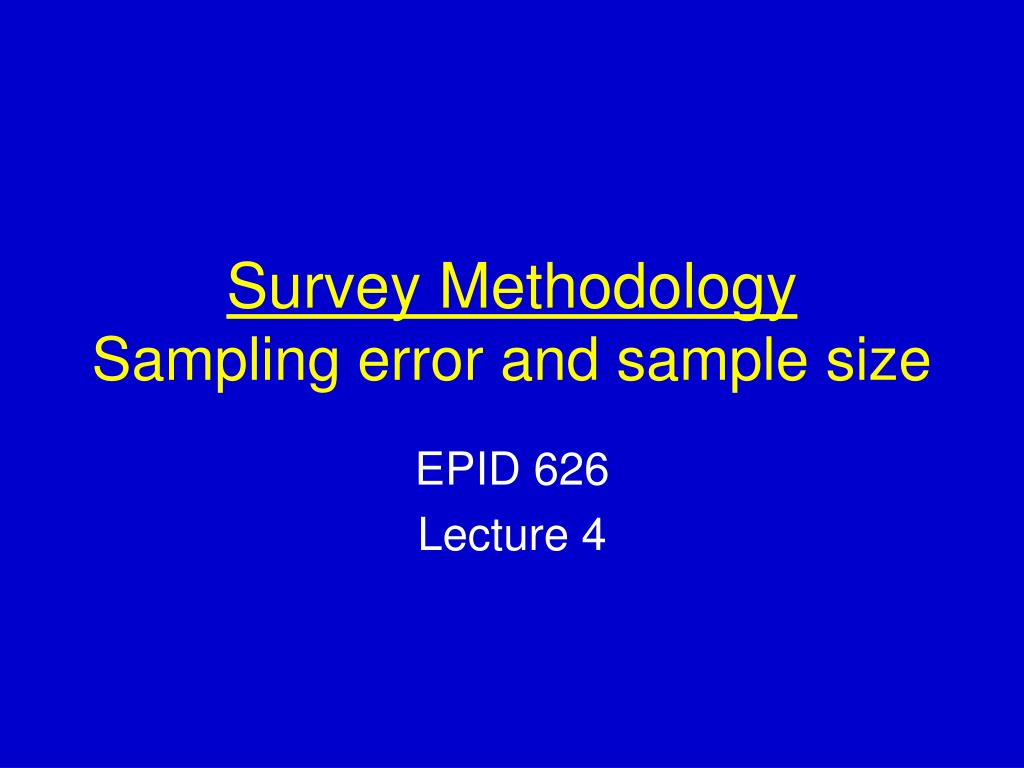 Survey Methodology
Sampling error and sample size

EPID 626
Lecture 4